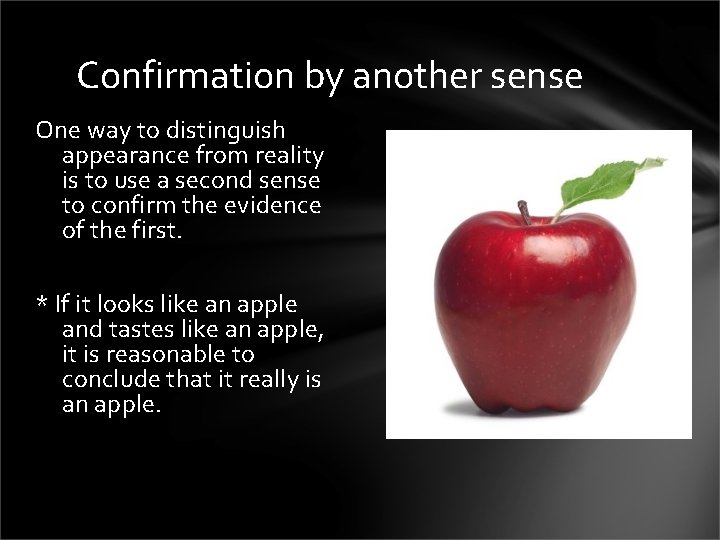 Confirmation by another sense

One way to distinguish appearance from reality is to use a second sense to confirm the evidence of the first.

* If it looks like an apple and tastes like an apple, it is reasonable to conclude that it really is an apple.